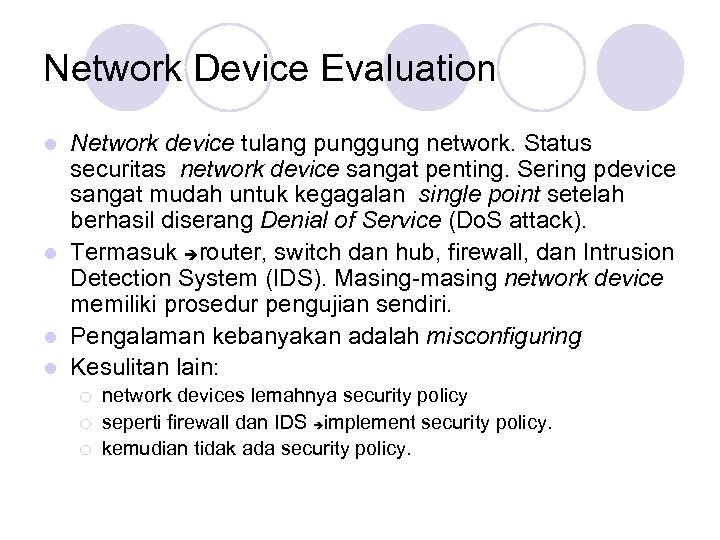 Network Device Evaluation

- Network device tulang punggung network. Status securitas network device sangat penting. Sering pdevice sangat mudah untuk kegagalan single point setelah berhasil diserang Denial of Service (DoS attack).
- Termasuk →router, switch dan hub, firewall, dan Intrusion Detection System (IDS). Masing-masing network device memiliki prosedur pengujian sendiri.
- Pengalaman kebanyakan adalah misconfiguring
- Kesulitan lain:
  - network devices lemahnya security policy
  - seperti firewall dan IDS →implement security policy.
  - kemudian tidak ada security policy.